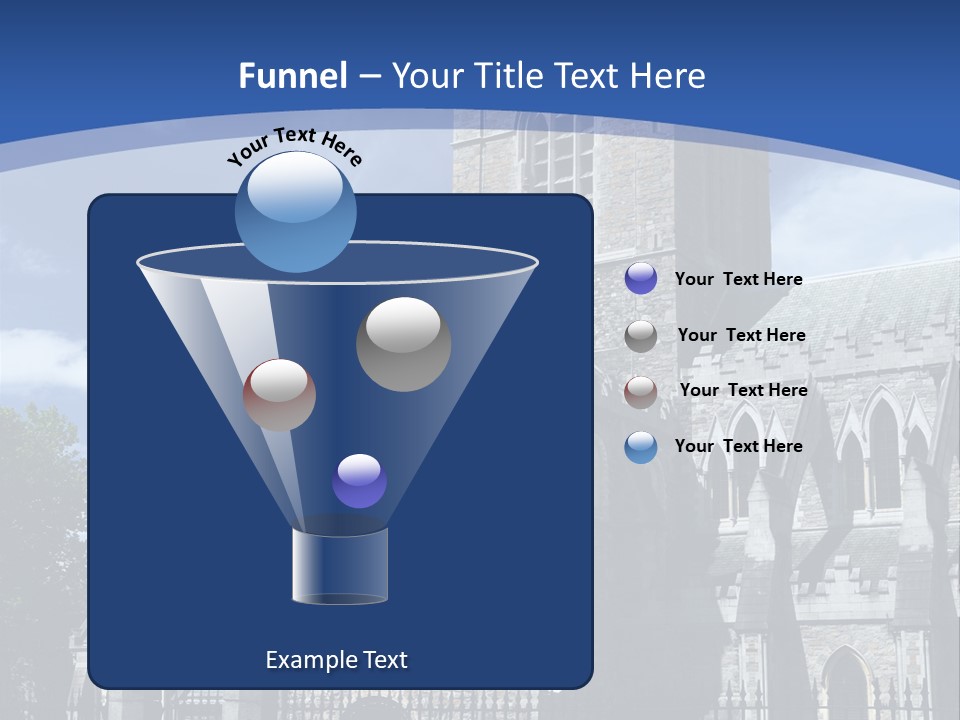 Funnel – Your Title Text Here

Your Text Here

Your Text Here

Your Text Here

Your Text Here

Your Text Here

Example Text